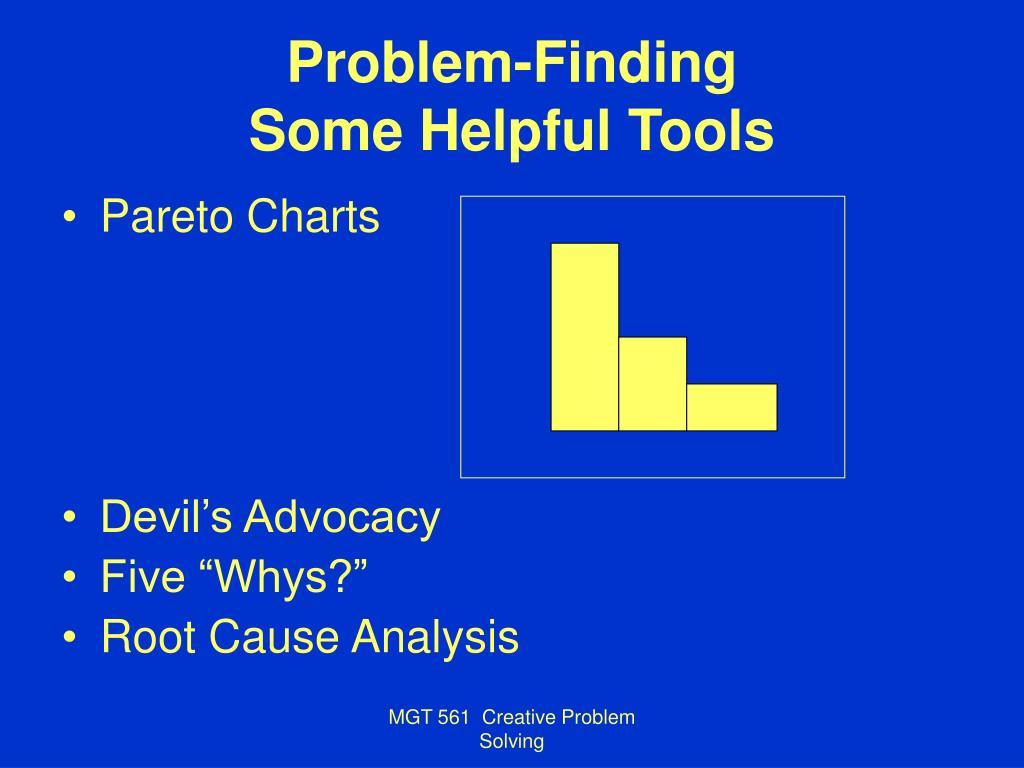 Problem-Finding
Some Helpful Tools

• Pareto Charts

• Devil’s Advocacy
• Five “Whys?”
• Root Cause Analysis

MGT 561 Creative Problem Solving